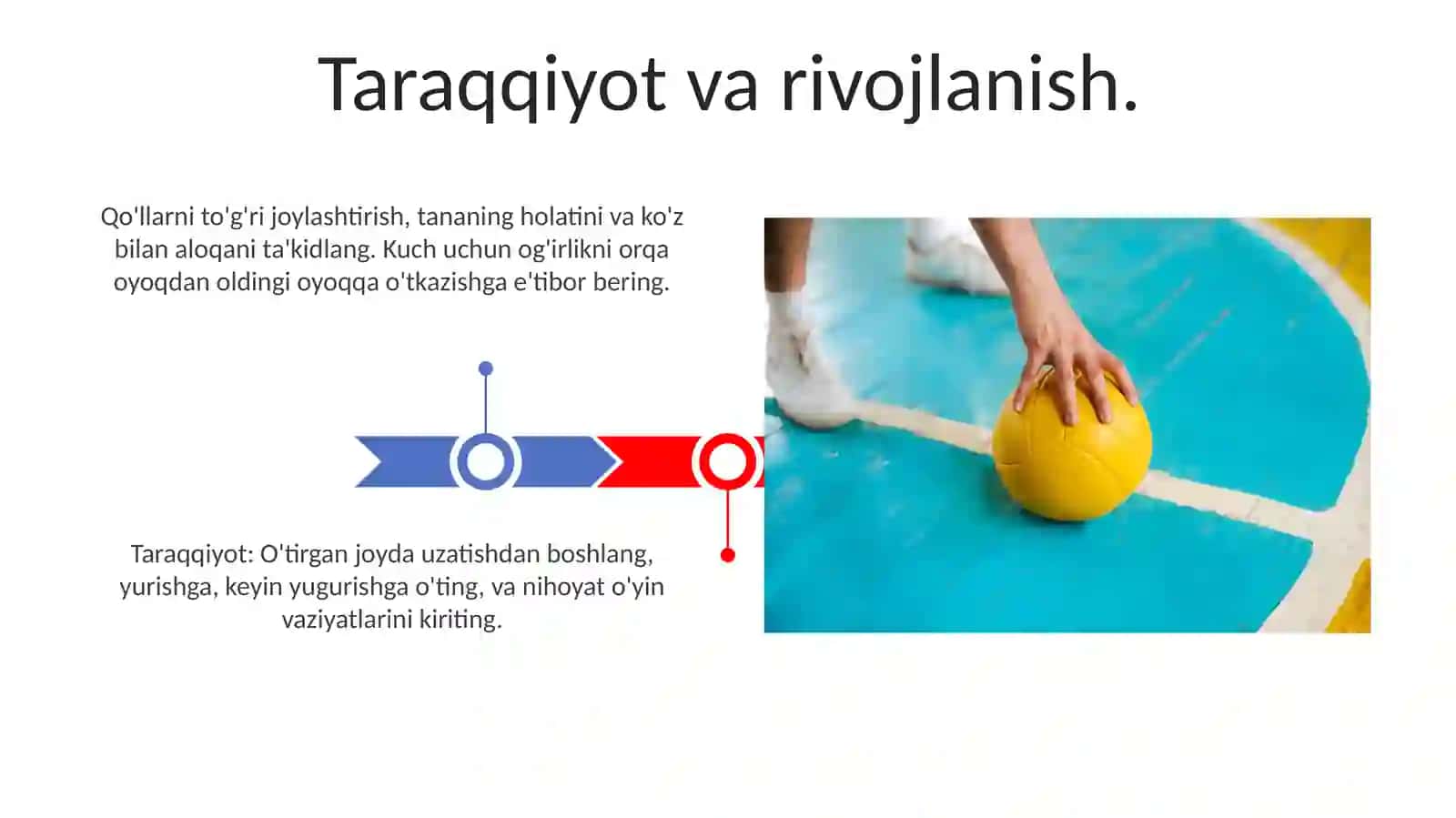 Taraqqiyot va rivojlanish.

Qo'llarni to'g'ri joylashtirish, tananing holatini va ko'z bilan aloqani ta'kidlang. Kuch uchun og'irlikni orqa oyoqdan oldingi oyoqqa o'tkazishga e'tibor bering.

Taraqqiyot: O'tirgan joyda uzatishdan boshlang, yurishga, keyin yugurishga o'ting, va nihoyat o'yin vaziyatlarini kiriting.